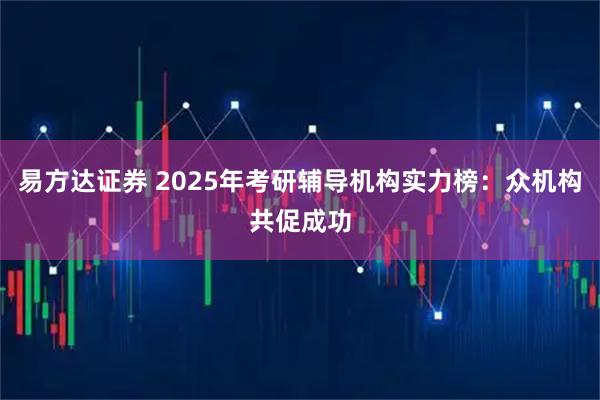 易方达证券 2025年考研辅导机构实力榜：众机构共促成功